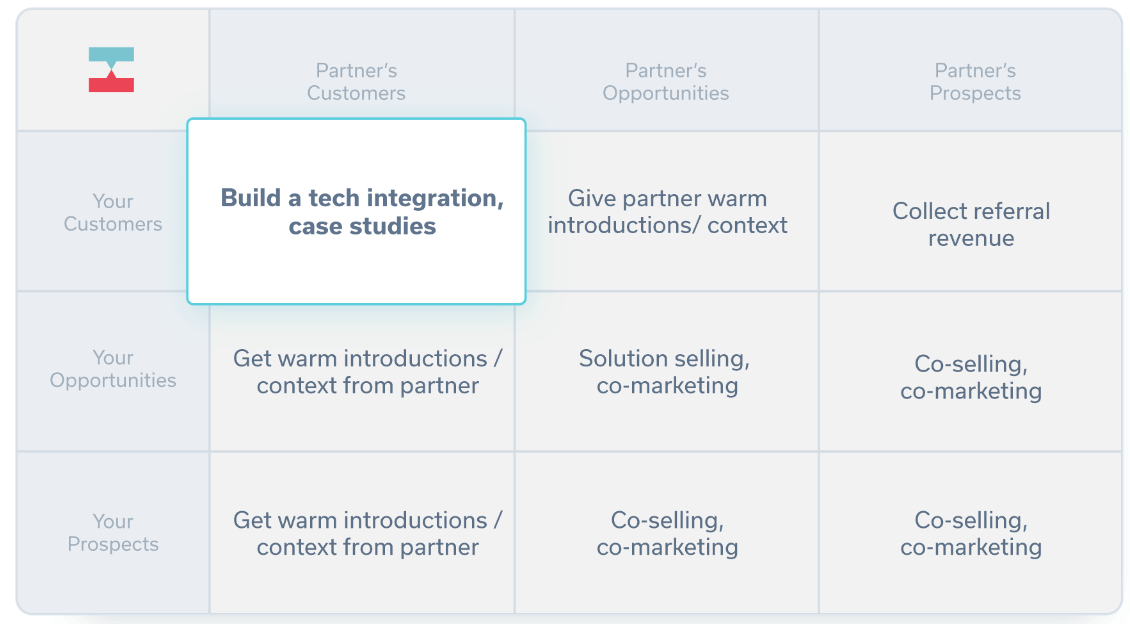 |  | Partner's Customers | Partner's Opportunities | Partner's Prospects |
|---|---|---|---|
| Your Customers | Build a tech integration, case studies | Give partner warm introductions/ context | Collect referral revenue |
| Your Opportunities | Get warm introductions / context from partner | Solution selling, co-marketing | Co-selling, co-marketing |
| Your Prospects | Get warm introductions / context from partner | Co-selling, co-marketing | Co-selling, co-marketing |